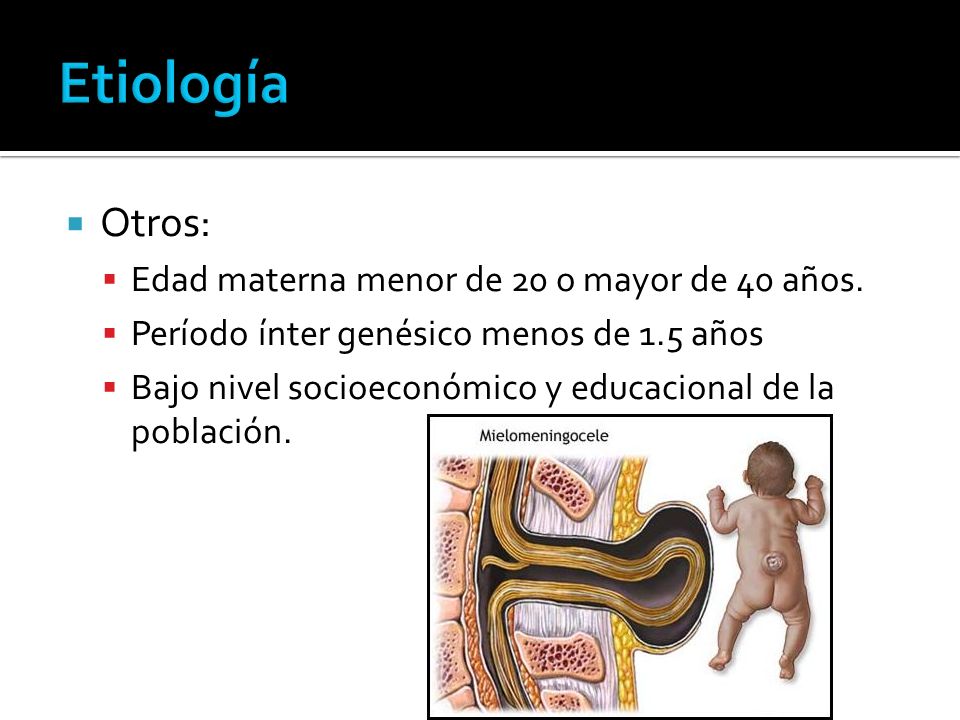 Etiología

Otros:
Edad materna menor de 20 o mayor de 40 años.
Período ínter genésico menos de 1.5 años
Bajo nivel socioeconómico y educacional de la población.

Mielomeningocele